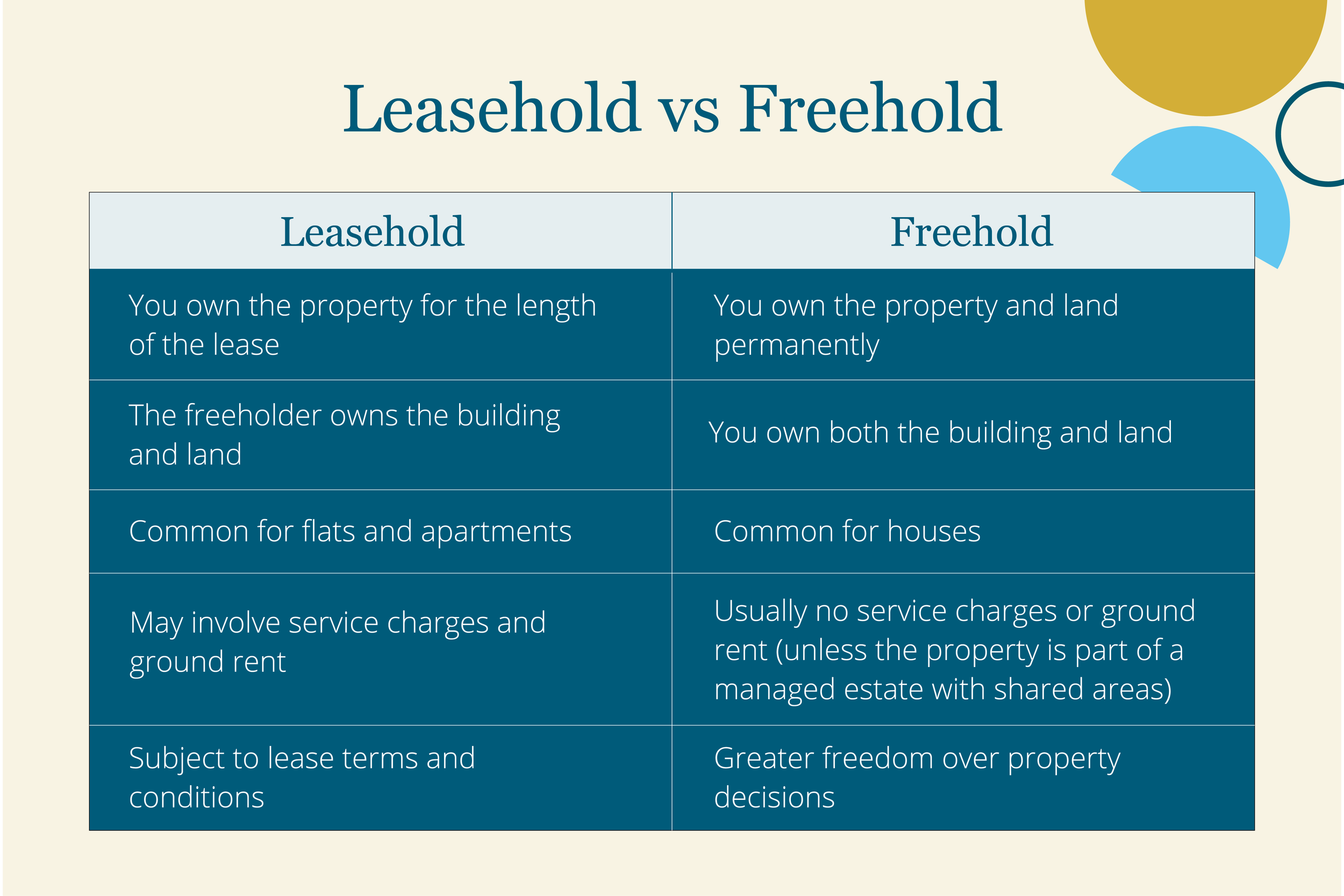 Leasehold vs Freehold

| Leasehold | Freehold |
|---|---|
| You own the property for the length of the lease | You own the property and land permanently |
| The freeholder owns the building and land | You own both the building and land |
| Common for flats and apartments | Common for houses |
| May involve service charges and ground rent | Usually no service charges or ground rent (unless the property is part of a managed estate with shared areas) |
| Subject to lease terms and conditions | Greater freedom over property decisions |